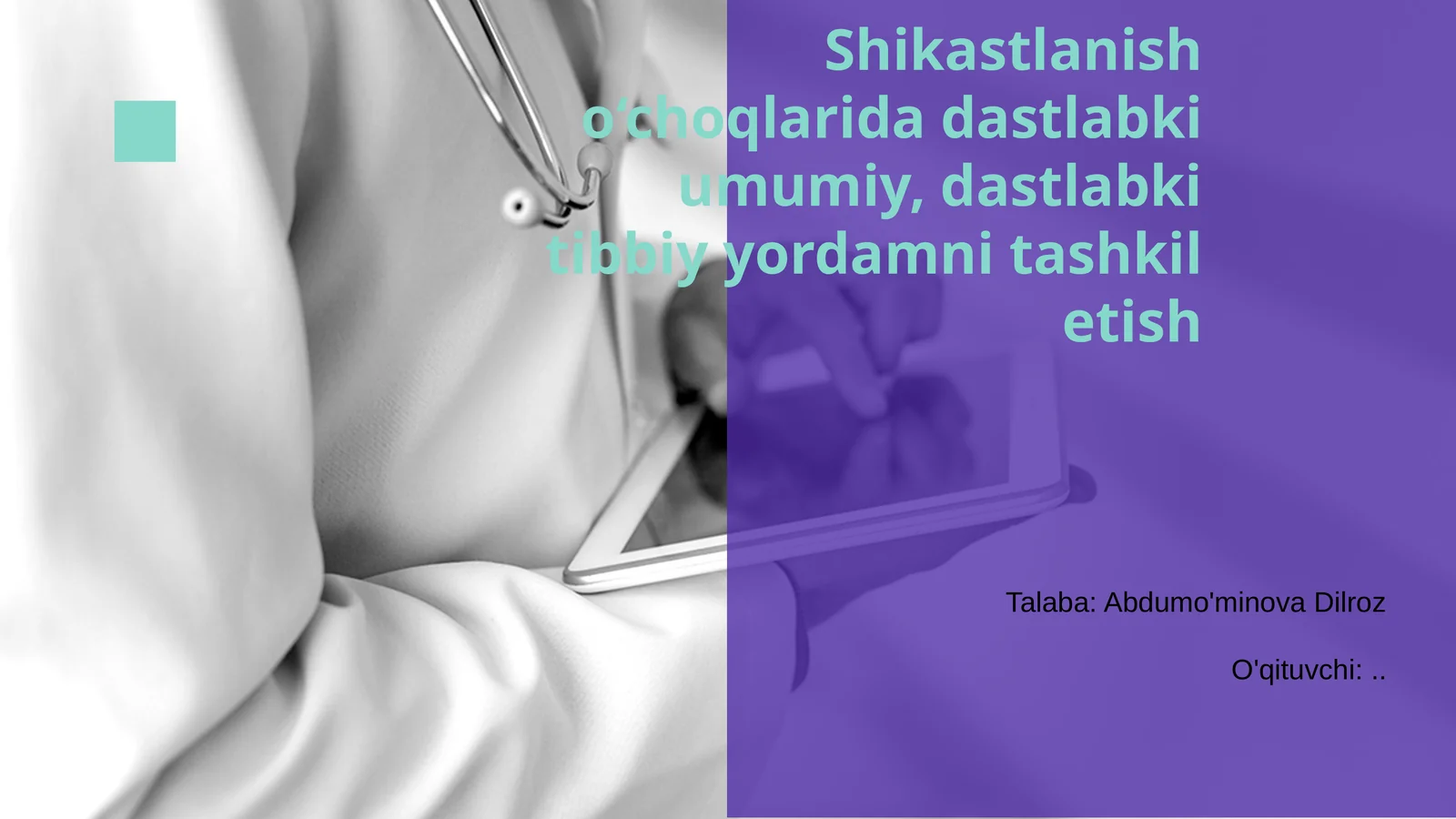 Shikastlanish o‘choqlarida dastlabki umumiy, dastlabki tibbiy yordamni tashkil etish

Talaba: Abdumo'minova Dilroz

O'qituvchi: ..